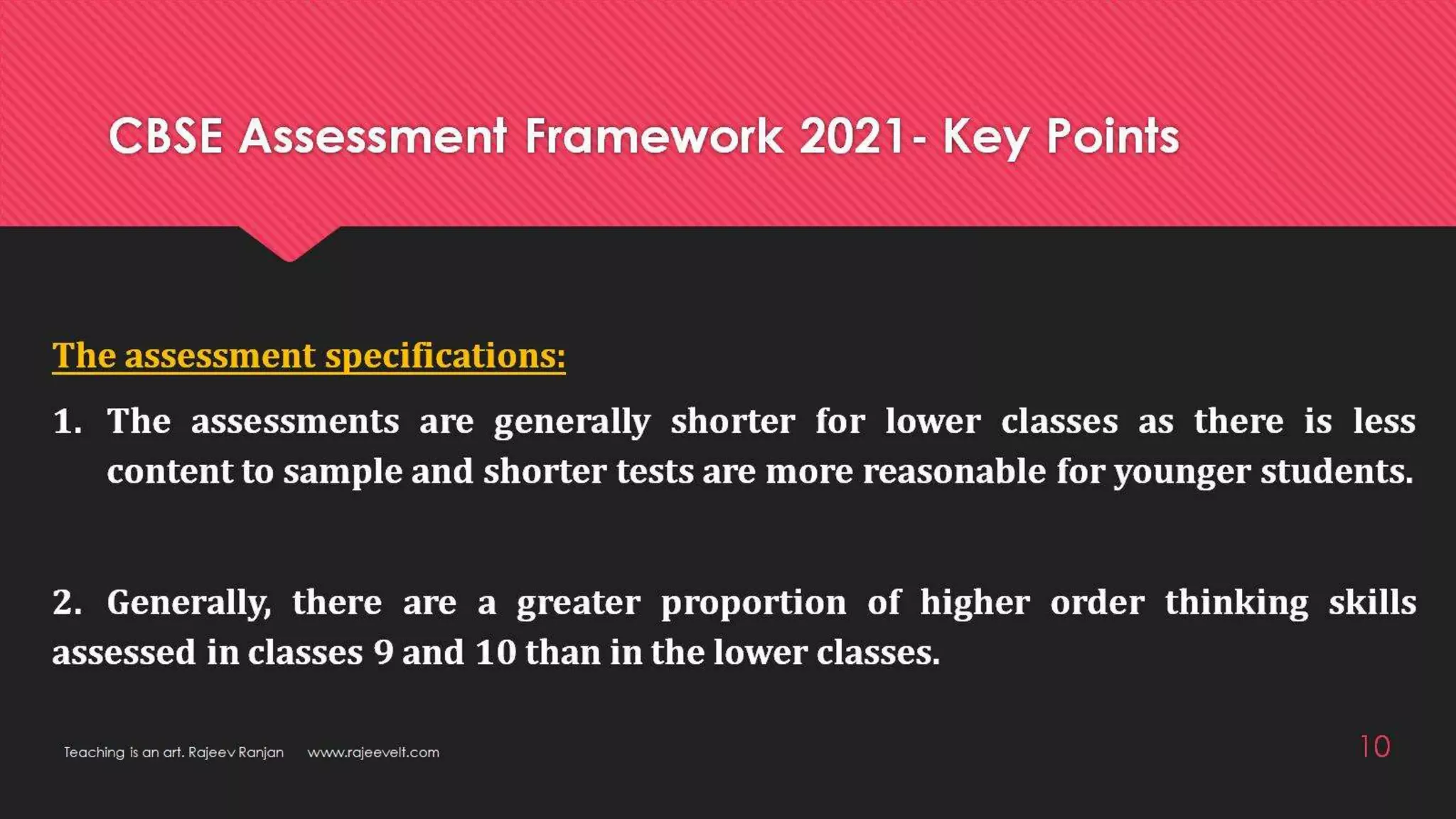 CBSE Assessment Framework 2021- Key Points

The assessment specifications:

1. The assessments are generally shorter for lower classes as there is less content to sample and shorter tests are more reasonable for younger students.

2. Generally, there are a greater proportion of higher order thinking skills assessed in classes 9 and 10 than in the lower classes.

Teaching is an art. Rajeev Ranjan www.rajeevelt.com

10